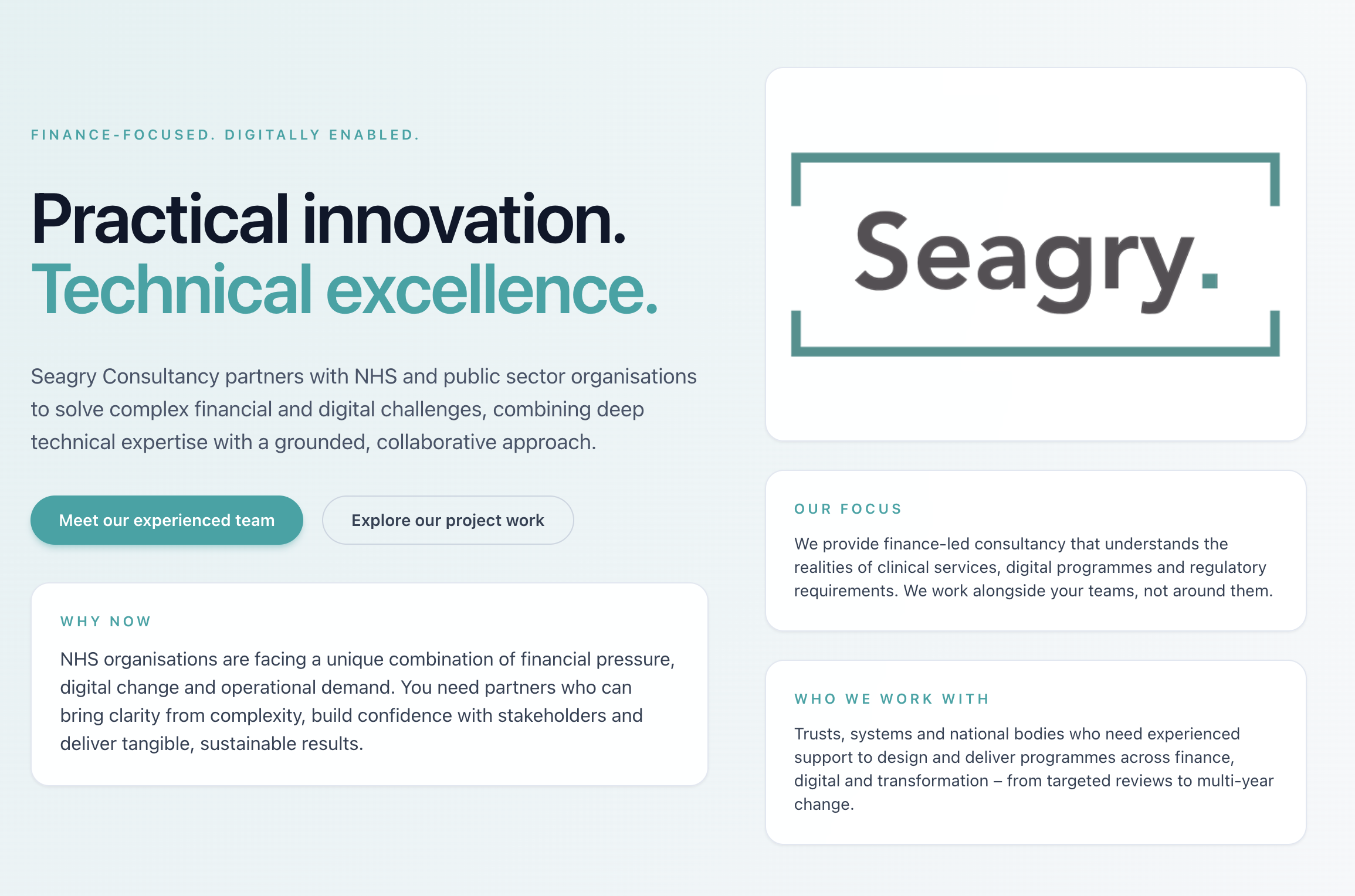 FINANCE-FOCUSED. DIGITALLY ENABLED.

Practical innovation.
Technical excellence.

Seagry Consultancy partners with NHS and public sector organisations to solve complex financial and digital challenges, combining deep technical expertise with a grounded, collaborative approach.

Meet our experienced team

Explore our project work

WHY NOW

NHS organisations are facing a unique combination of financial pressure, digital change and operational demand. You need partners who can bring clarity from complexity, build confidence with stakeholders and deliver tangible, sustainable results.

Seagry.

OUR FOCUS

We provide finance-led consultancy that understands the realities of clinical services, digital programmes and regulatory requirements. We work alongside your teams, not around them.

WHO WE WORK WITH

Trusts, systems and national bodies who need experienced support to design and deliver programmes across finance, digital and transformation – from targeted reviews to multi-year change.